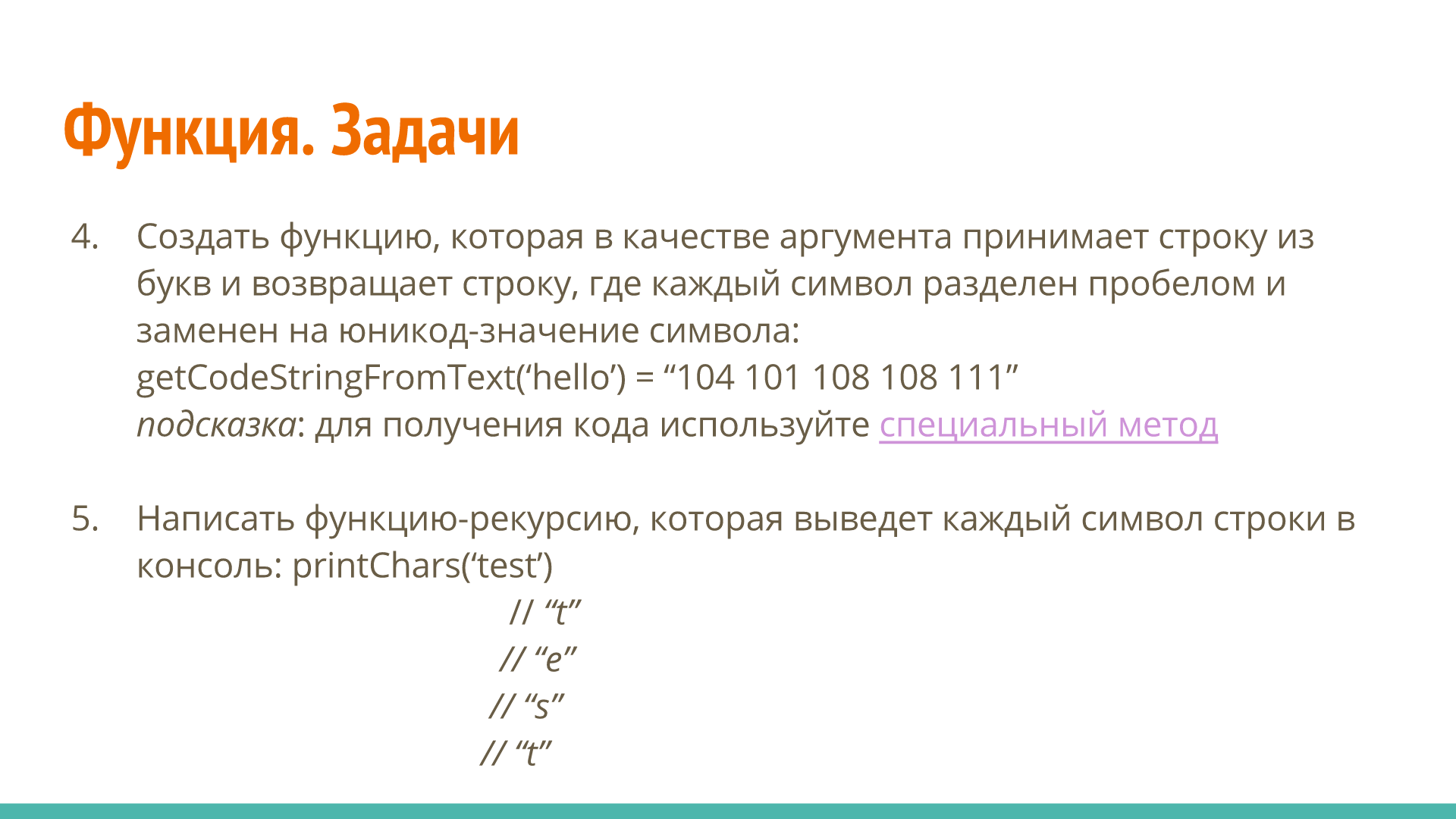 Функция. Задачи

4. Создать функцию, которая в качестве аргумента принимает строку из букв и возвращает строку, где каждый символ разделен пробелом и заменен на юникод-значение символа:
getCodeStringFromText(‘hello’) = “104 101 108 108 111”
подсказка: для получения кода используйте специальный метод

5. Написать функцию-рекурсию, которая выведет каждый символ строки в консоль: printChars(‘test’)
// “t”
// “e”
// “s”
// “t”